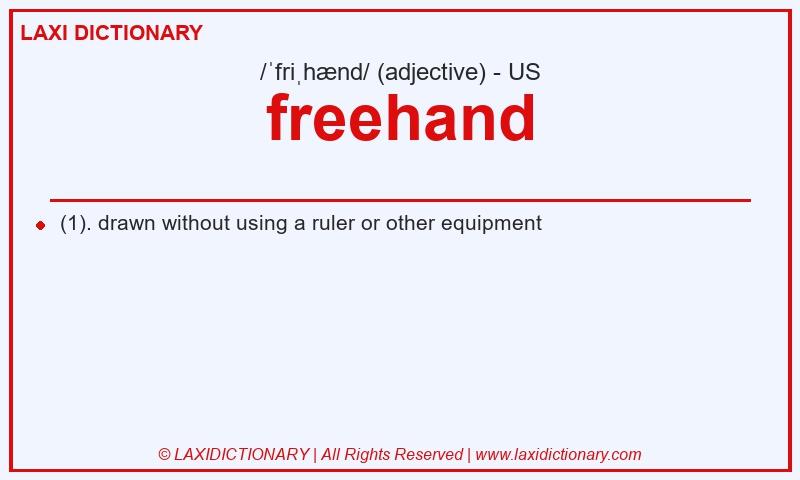 LAXI DICTIONARY

/ˈfriˌhænd/ (adjective) - US

freehand

(1). drawn without using a ruler or other equipment

© LAXIDICTIONARY | All Rights Reserved | www.laxidictionary.com